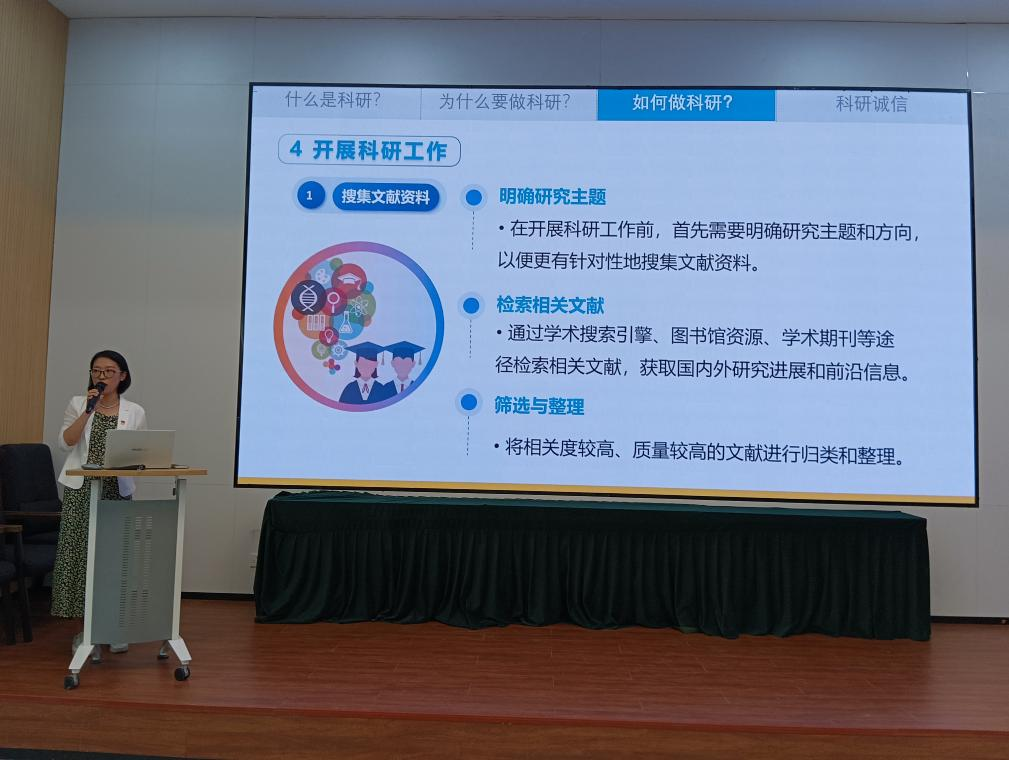 什么是科研？ 为什么要做科研？ 如何做科研？ 科研诚信

4 开展科研工作

1 搜集文献资料

明确研究主题

• 在开展科研工作前，首先需要明确研究主题和方向，以便更有针对性地搜集文献资料。

检索相关文献

• 通过学术搜索引擎、图书馆资源、学术期刊等途径检索相关文献，获取国内外研究进展和前沿信息。

筛选与整理

• 将相关度较高、质量较高的文献进行归类和整理。